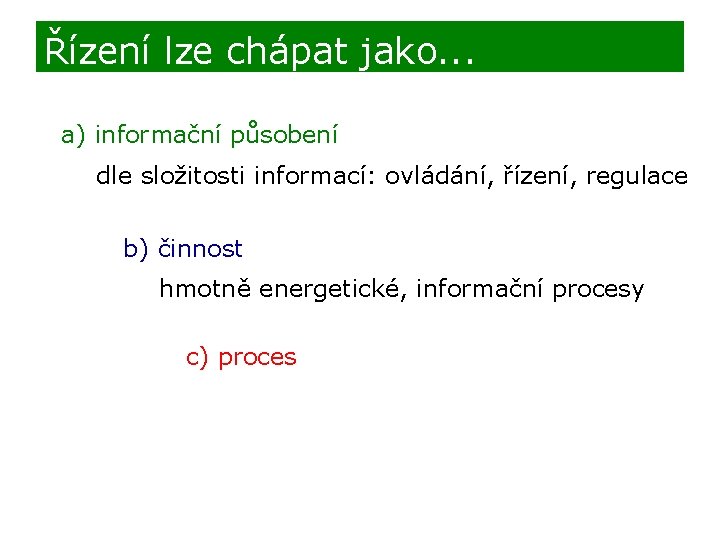 Řízení lze chápat jako...

a) informační působení

dle složitosti informací: ovládání, řízení, regulace

b) činnost

hmotně energetické, informační procesy

c) proces